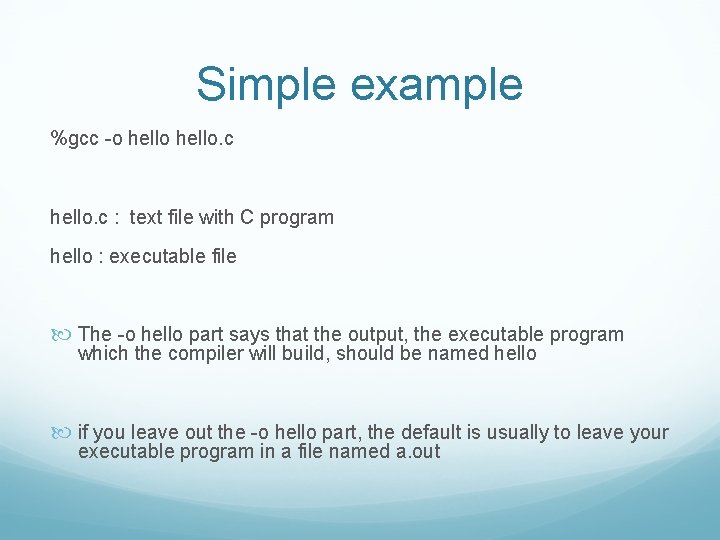 Simple example

%gcc -o hello hello.c

hello.c :  text file with C program

hello : executable file

The -o hello part says that the output, the executable program which the compiler will build, should be named hello

if you leave out the -o hello part, the default is usually to leave your executable program in a file named a.out